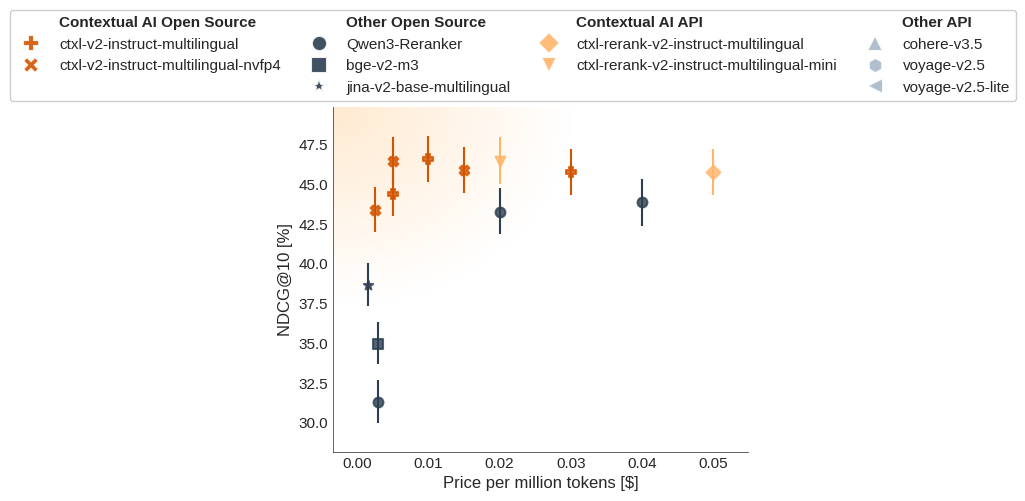 Contextual AI Open Source
ctxl-v2-instruct-multilingual
ctxl-v2-instruct-multilingual-nvfp4

Other Open Source
Qwen3-Reranker
bge-v2-m3
jina-v2-base-multilingual

Contextual AI API
ctxl-rerank-v2-instruct-multilingual
ctxl-rerank-v2-instruct-multilingual-mini

Other API
cohere-v3.5
voyage-v2.5
voyage-v2.5-lite

NDCG@10 [%]

47.5
45.0
42.5
40.0
37.5
35.0
32.5
30.0

0.00 0.01 0.02 0.03 0.04 0.05

Price per million tokens [$]